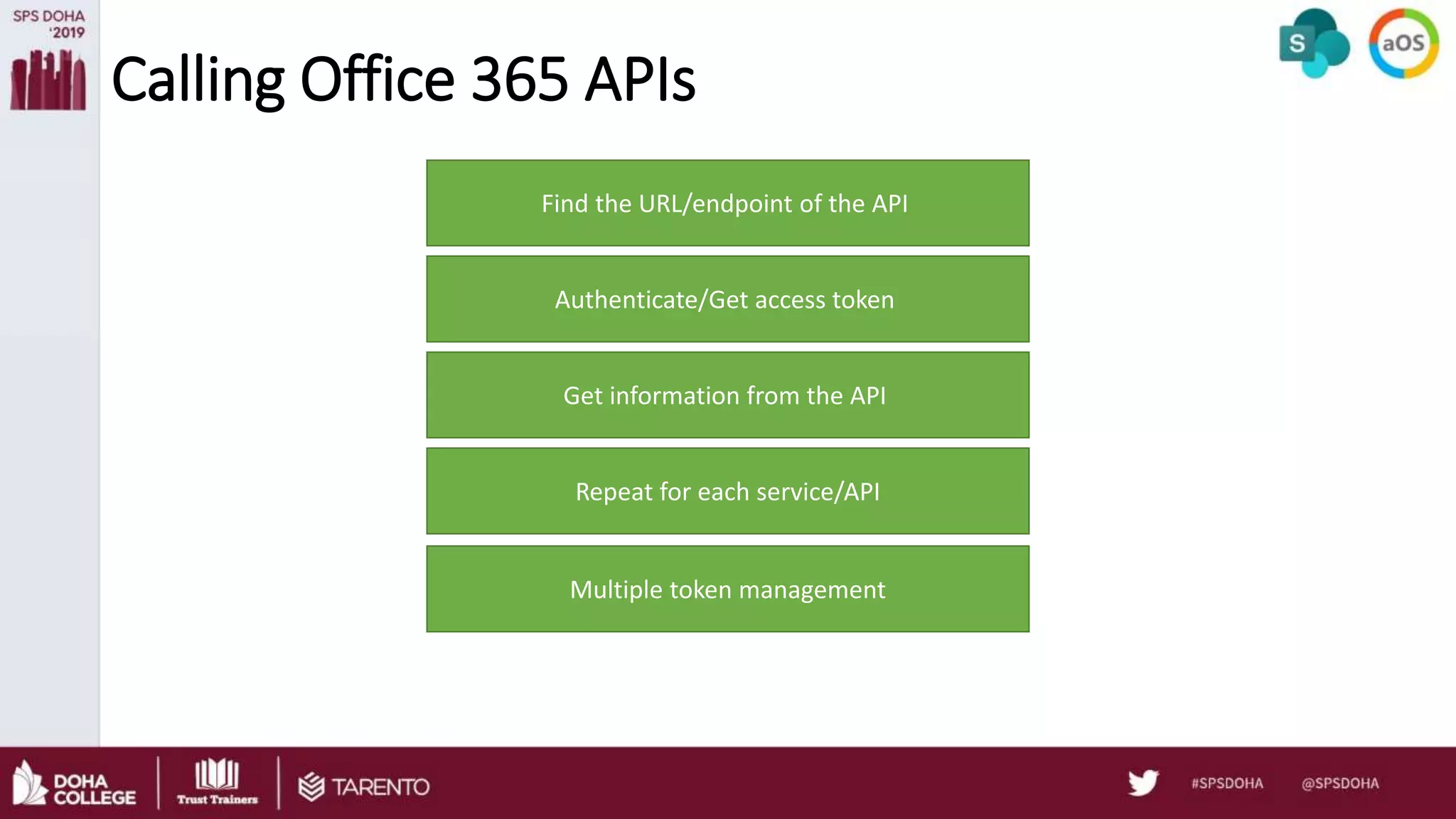 SPS DOHA
'2019

Calling Office 365 APIs

S

aOS

Find the URL/endpoint of the API

Authenticate/Get access token

Get information from the API

Repeat for each service/API

Multiple token management

DOHA COLLEGE

Trust Trainers

TARENTO

#SPSDOHA

@SPSDOHA